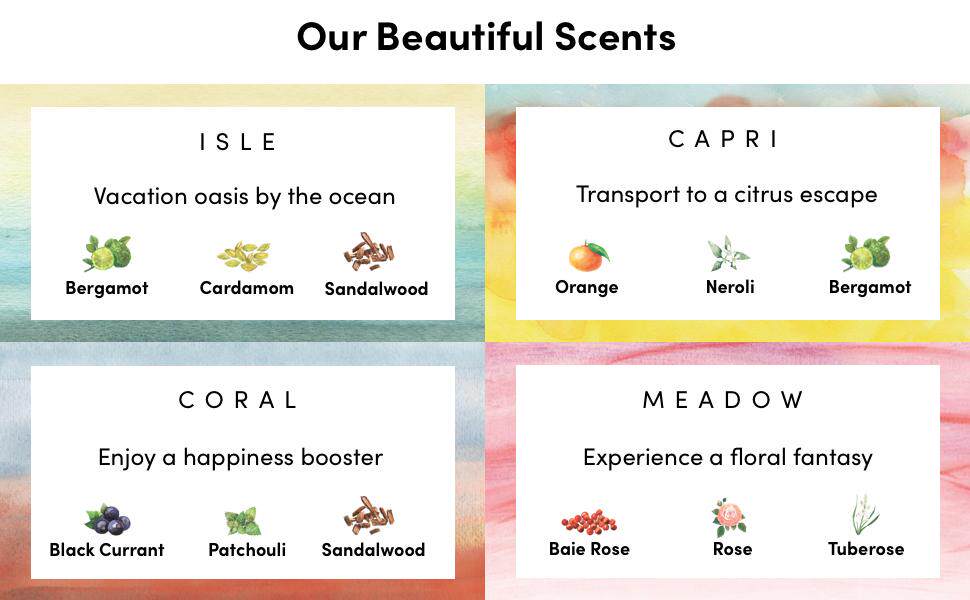 Our Beautiful Scents

ISLE

Vacation oasis by the ocean

Bergamot

Cardamom

Sandalwood

CAPRI

Transport to a citrus escape

Orange

Neroli

Bergamot

CORAL

Enjoy a happiness booster

Black Currant

Patchouli

Sandalwood

MEADOW

Experience a floral fantasy

Baie Rose

Rose

Tuberose